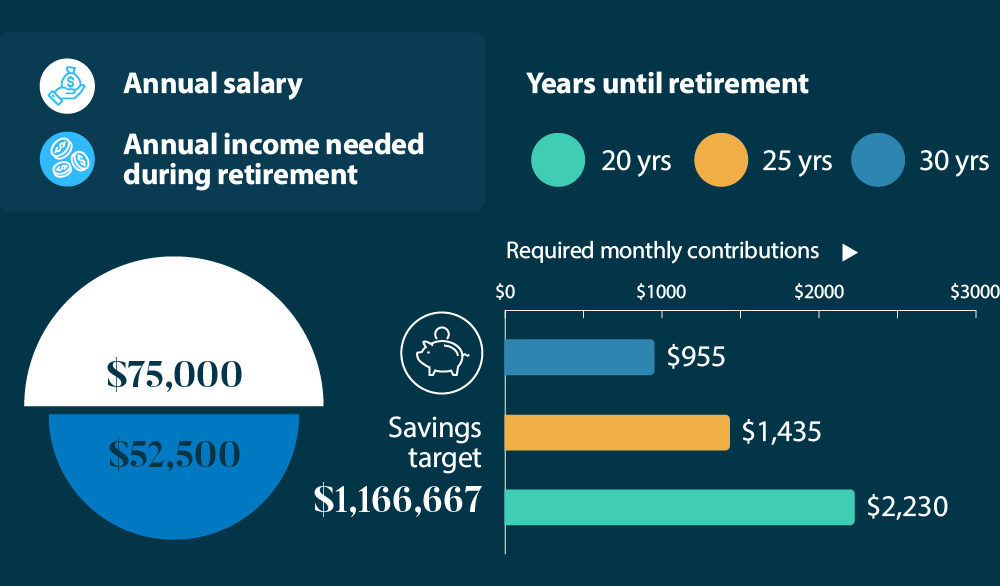 Annual salary

Annual income needed during retirement

Years until retirement

20 yrs

25 yrs

30 yrs

Required monthly contributions ▶

$0

$1000

$2000

$3000

$75,000

$52,500

$955

Savings target

$1,166,667

$1,435

$2,230